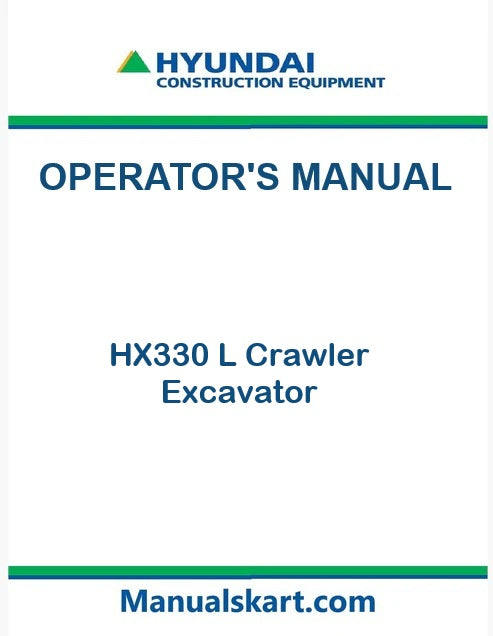 HYUNDAI
CONSTRUCTION EQUIPMENT

OPERATOR'S MANUAL

HX330 L Crawler Excavator

Manualskart.com